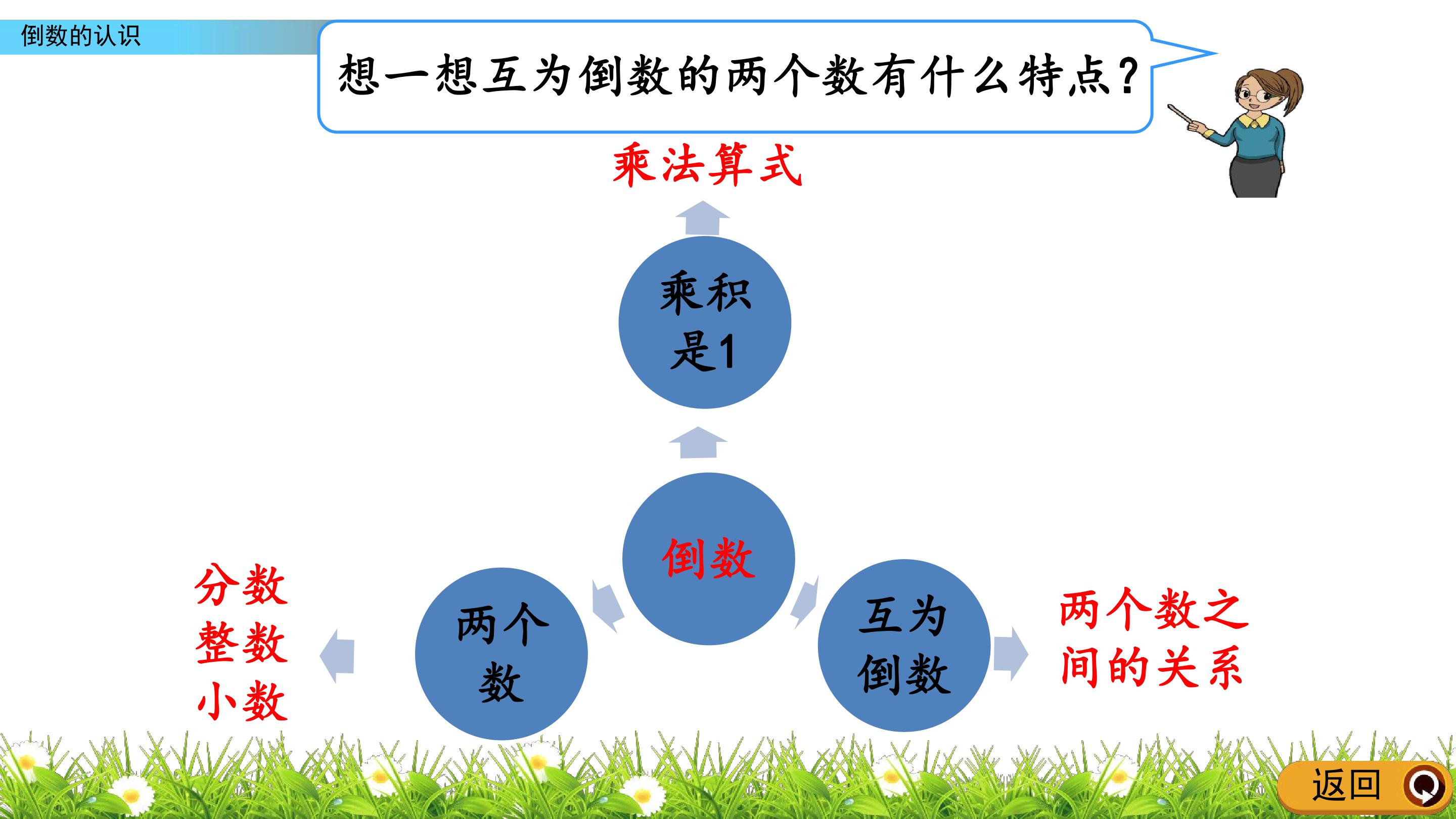 倒数的认识

想一想互为倒数的两个数有什么特点?

乘法算式

乘积是1

倒数

分数
整数
小数

两个数

互为倒数

两个数之间的关系

返回